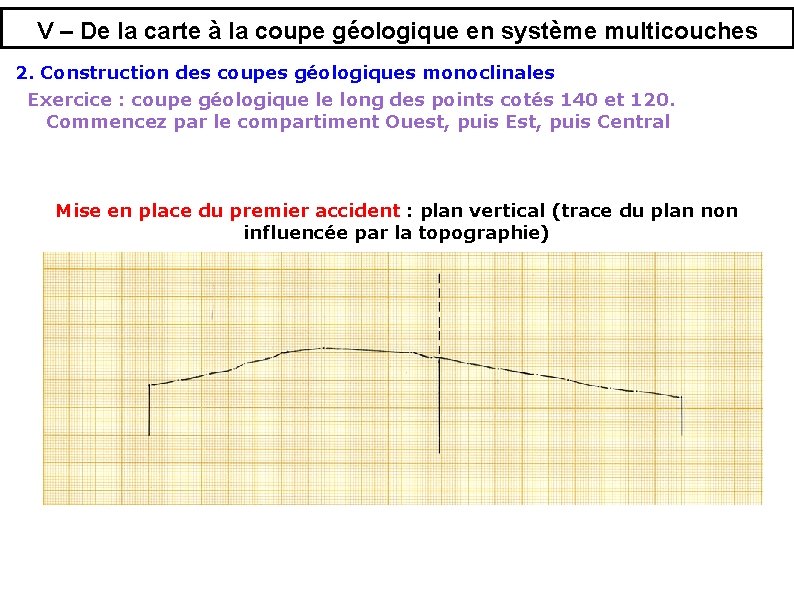 V – De la carte à la coupe géologique en système multicouches

2. Construction des coupes géologiques monoclinales

Exercice : coupe géologique le long des points cotés 140 et 120. Commencez par le compartiment Ouest, puis Est, puis Central

Mise en place du premier accident : plan vertical (trace du plan non influencée par la topographie)